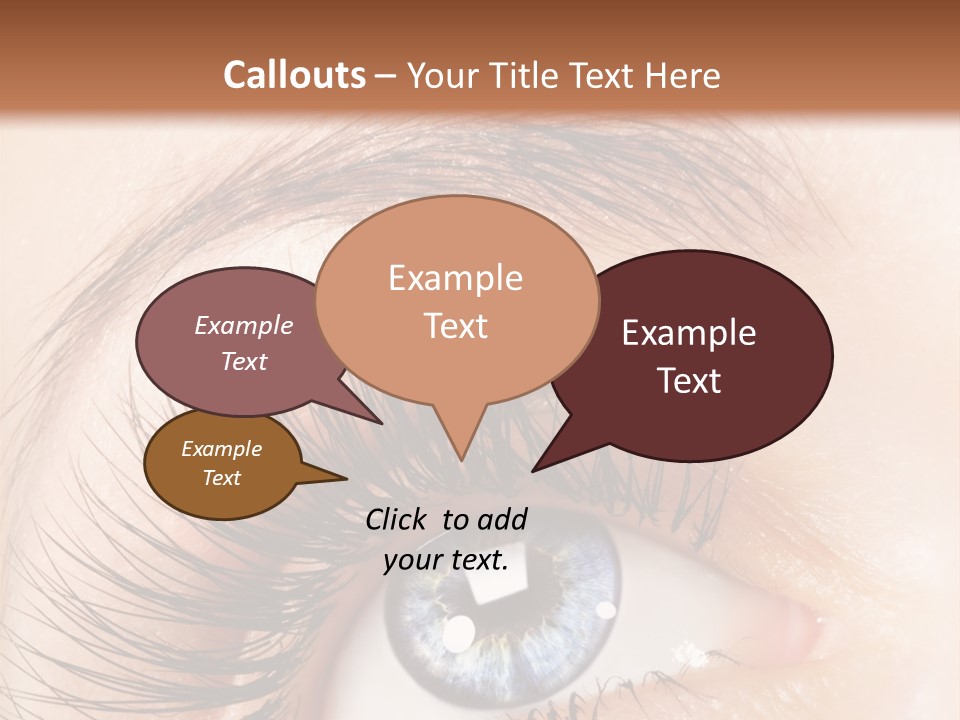 Callouts – Your Title Text Here

Example Text

Example Text

Example Text

Example Text

Click to add your text.